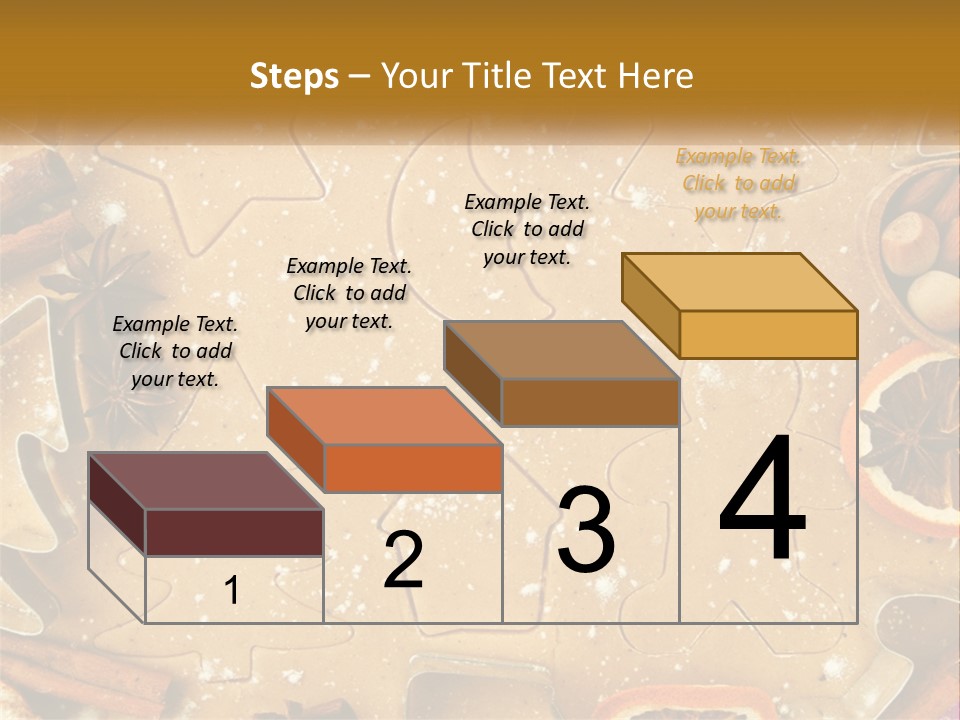 Steps – Your Title Text Here

Example Text. Click to add your text.

Example Text. Click to add your text.

Example Text. Click to add your text.

Example Text. Click to add your text.

1

2

3

4